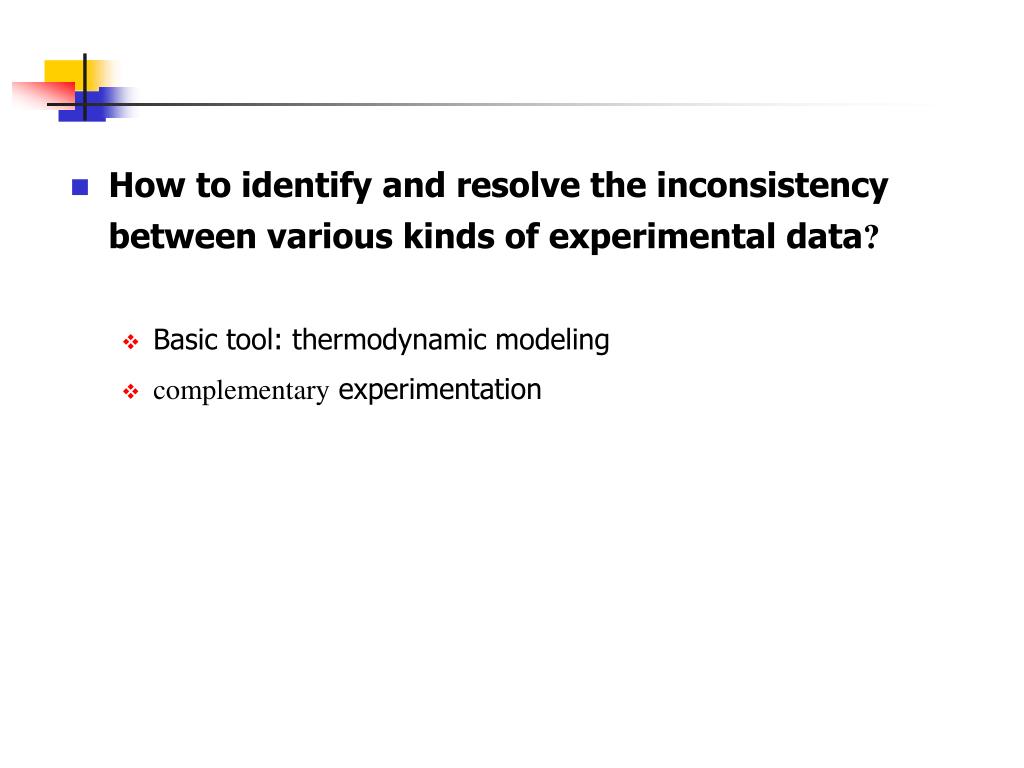 How to identify and resolve the inconsistency between various kinds of experimental data?

Basic tool: thermodynamic modeling

complementary experimentation